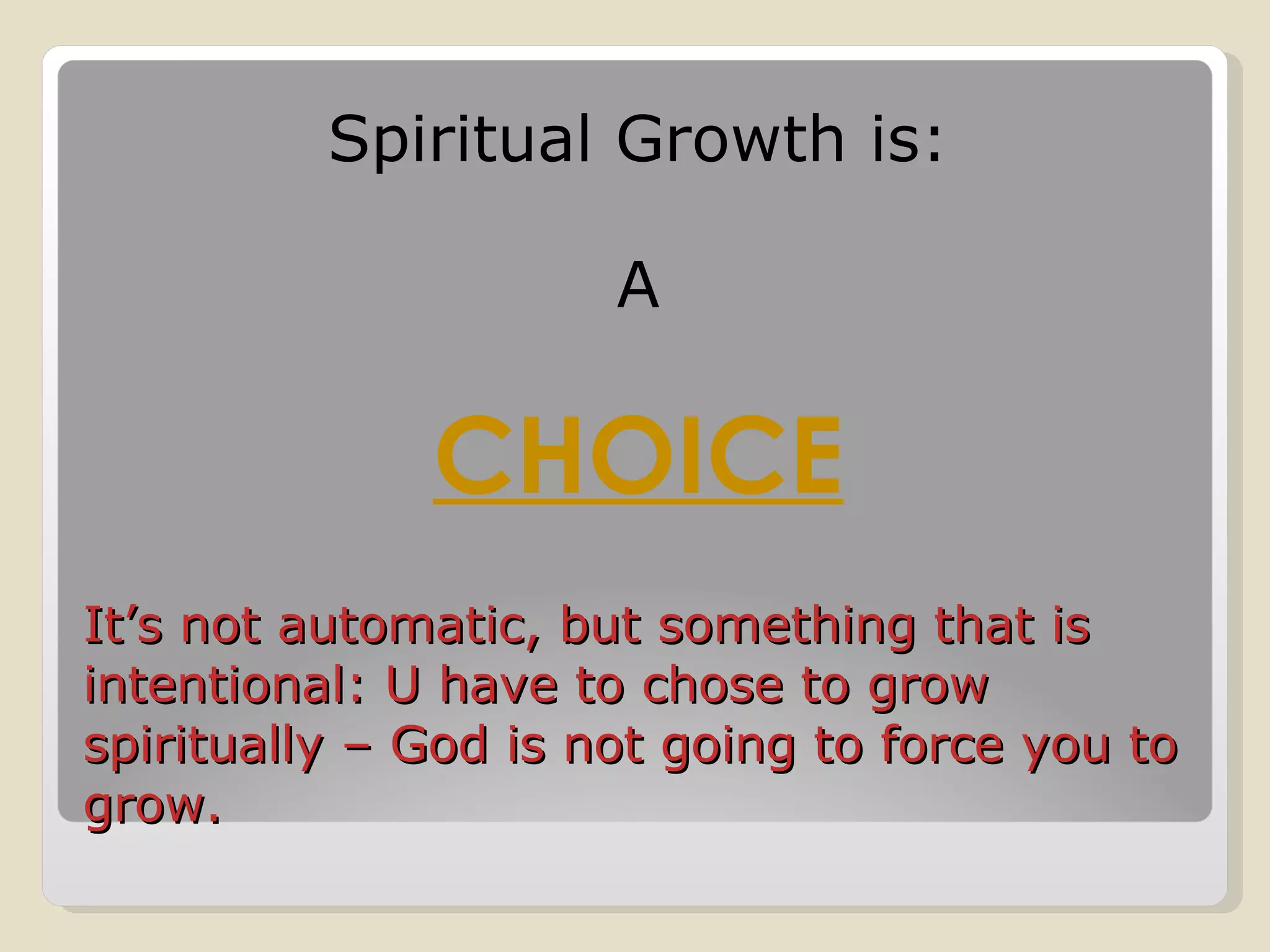 Spiritual Growth is:

A

CHOICE

It’s not automatic, but something that is intentional: U have to chose to grow spiritually – God is not going to force you to grow.